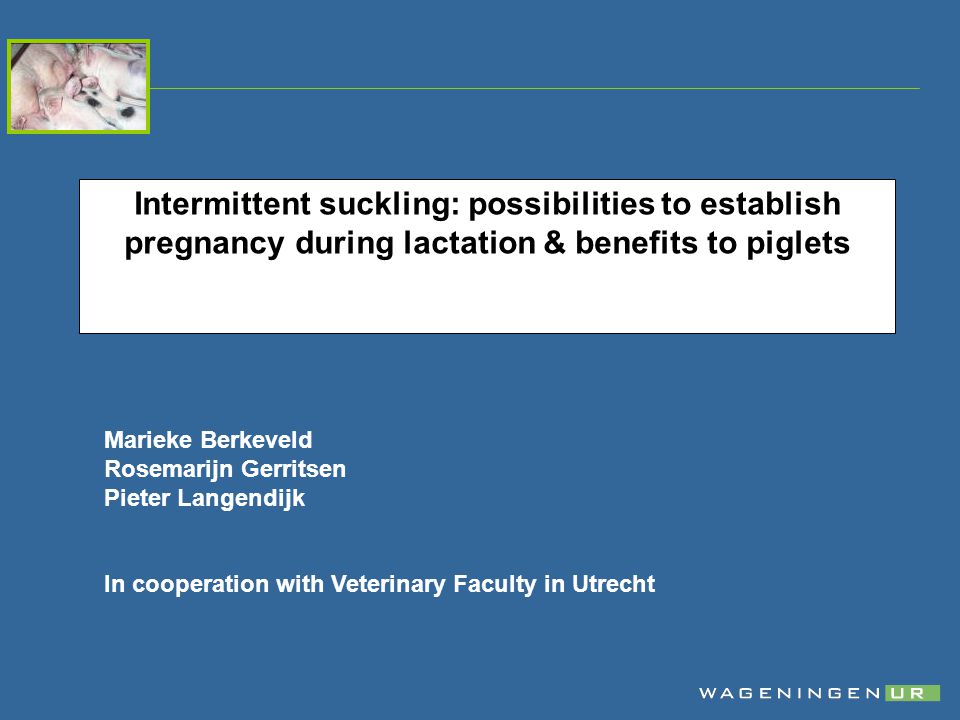 Intermittent suckling: possibilities to establish pregnancy during lactation & benefits to piglets

Marieke Berkeveld
Rosemarijn Gerritsen
Pieter Langendijk

In cooperation with Veterinary Faculty in Utrecht

WAGENINGEN UR